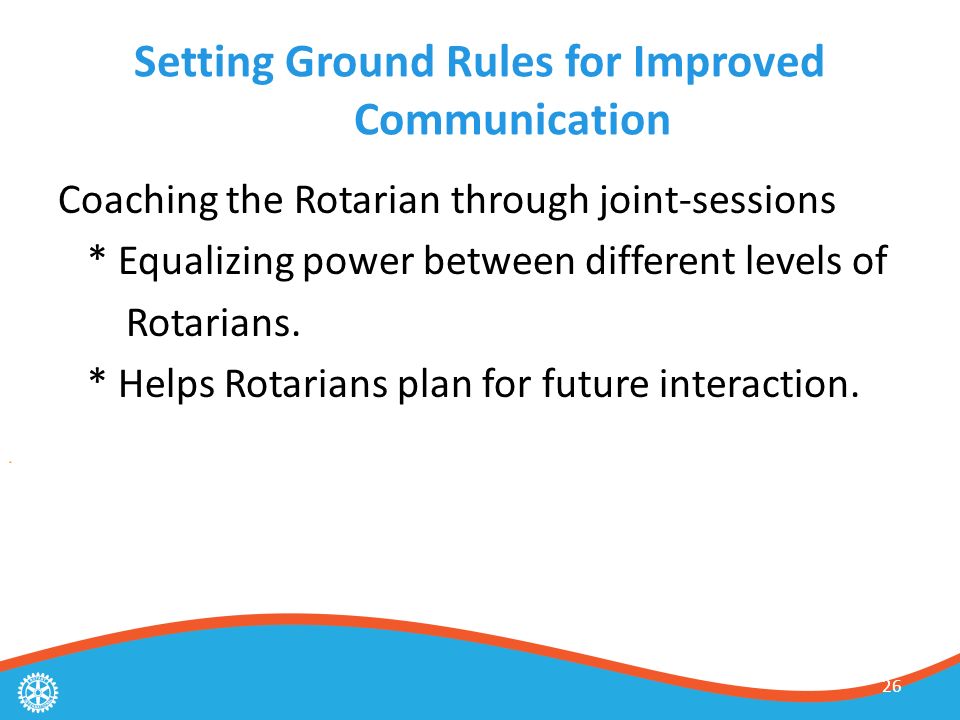 Setting Ground Rules for Improved Communication

Coaching the Rotarian through joint-sessions

* Equalizing power between different levels of Rotarians.

* Helps Rotarians plan for future interaction.

26